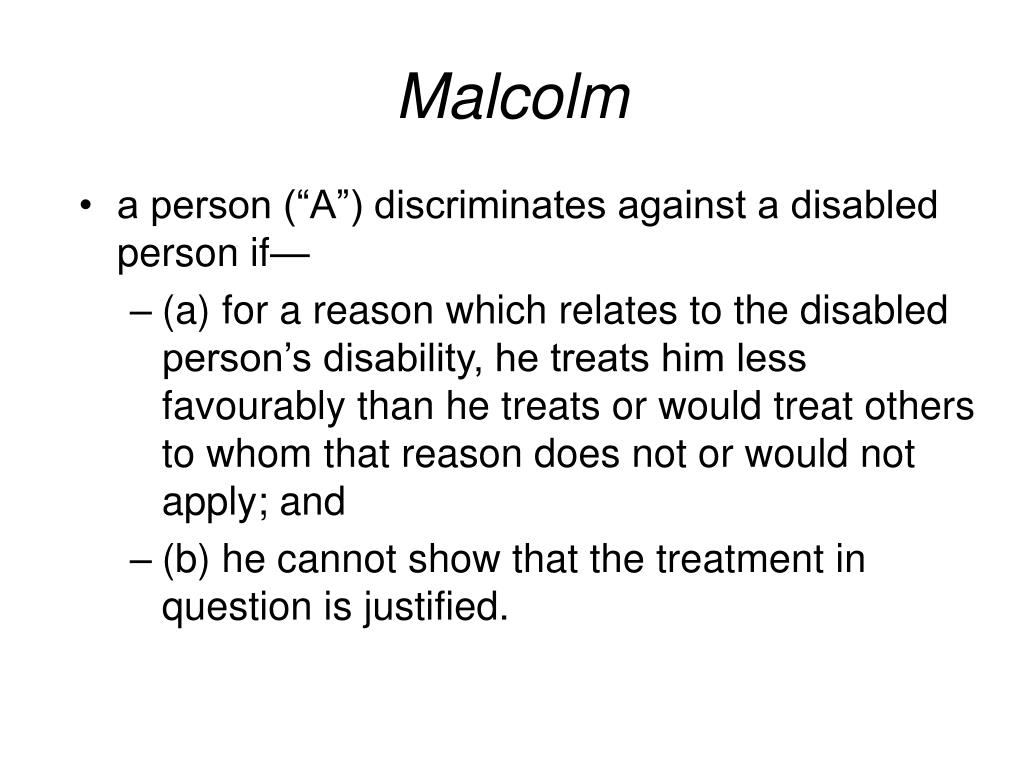 Malcolm

• a person (“A”) discriminates against a disabled person if—

– (a) for a reason which relates to the disabled person’s disability, he treats him less favourably than he treats or would treat others to whom that reason does not or would not apply; and

– (b) he cannot show that the treatment in question is justified.